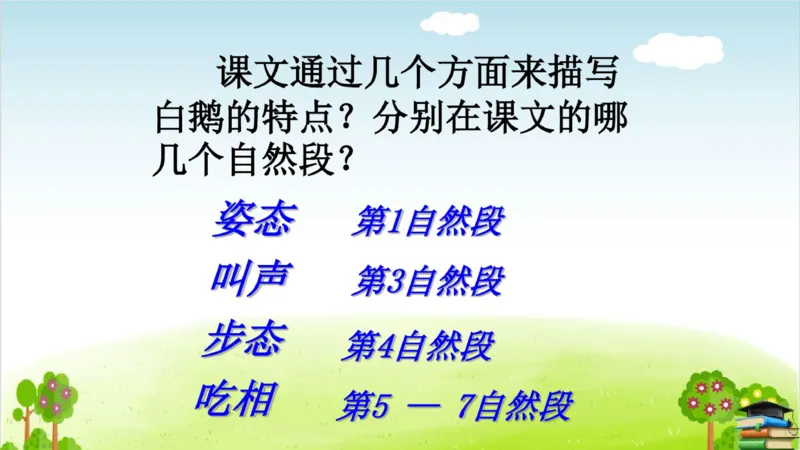 课文通过几个方面来描写白鹅的特点？分别在课文的哪几个自然段？

姿态 第1自然段

叫声 第3自然段

步态 第4自然段

吃相 第5 — 7自然段